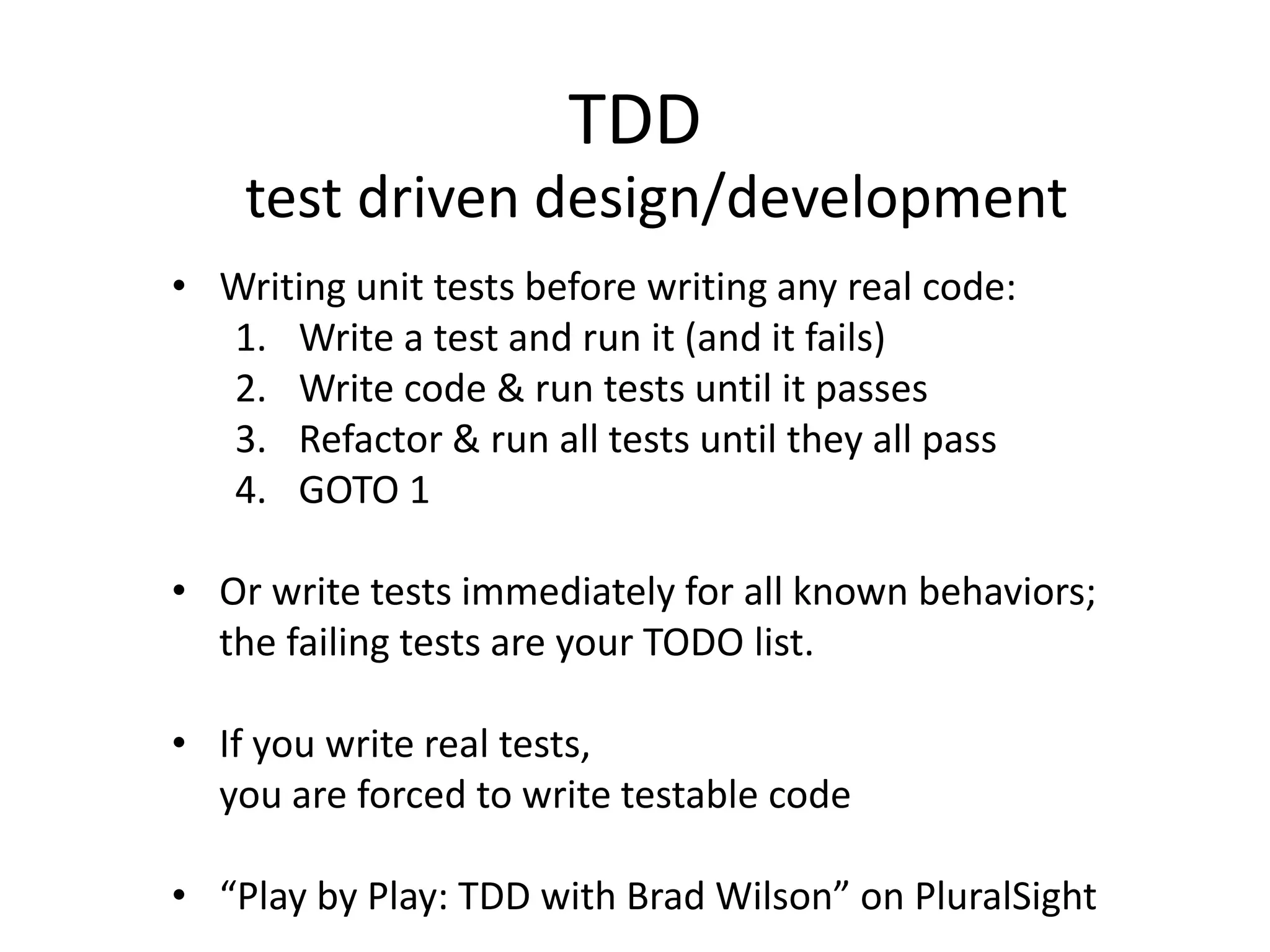 TDD
test driven design/development

• Writing unit tests before writing any real code:
1. Write a test and run it (and it fails)
2. Write code & run tests until it passes
3. Refactor & run all tests until they all pass
4. GOTO 1

• Or write tests immediately for all known behaviors; the failing tests are your TODO list.

• If you write real tests,
you are forced to write testable code

• “Play by Play: TDD with Brad Wilson” on PluralSight